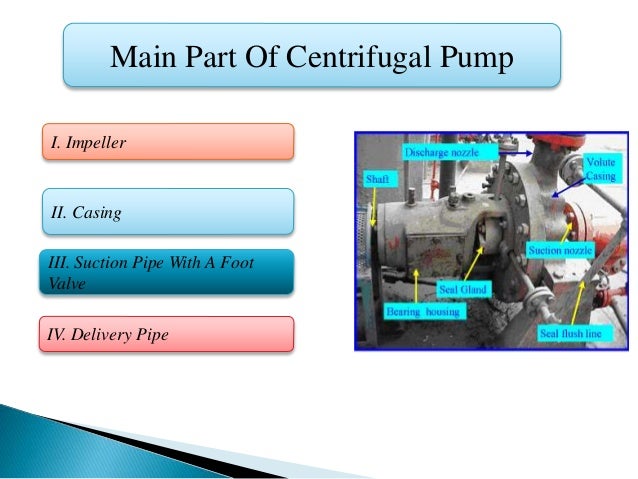 Main Part Of Centrifugal Pump

I. Impeller

II. Casing

III. Suction Pipe With A Foot Valve

IV. Delivery Pipe

Discharge nozzle
Volute Casing
Shaft
Suction nozzle
Seal Gland
Bearing housing
Seal flush line